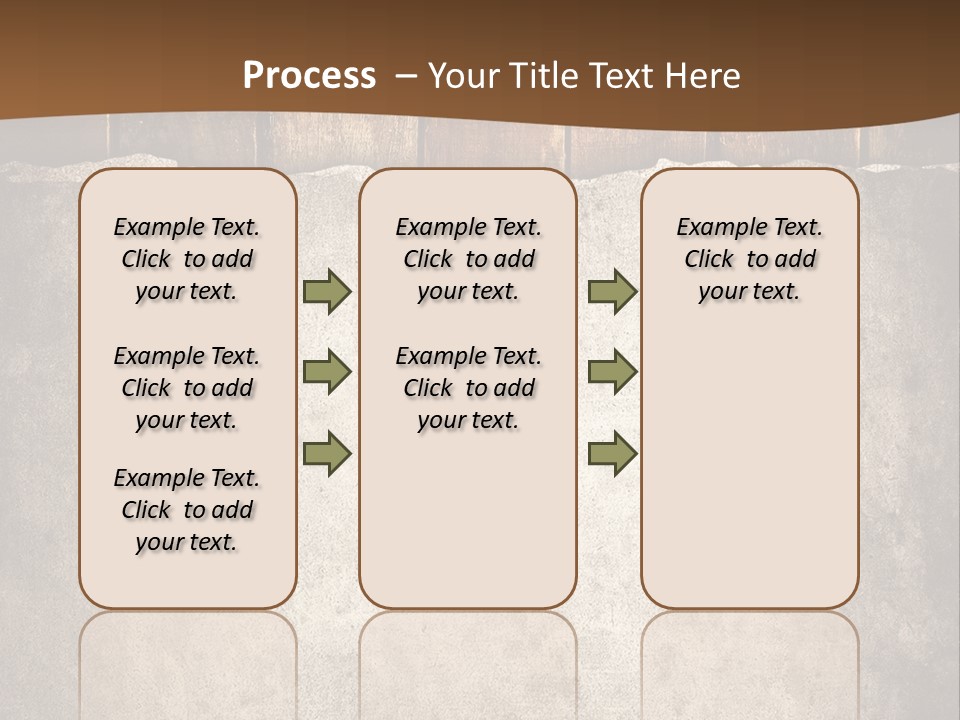 Process – Your Title Text Here

Example Text. Click to add your text.

Example Text. Click to add your text.

Example Text. Click to add your text.

Example Text. Click to add your text.

Example Text. Click to add your text.

Example Text. Click to add your text.